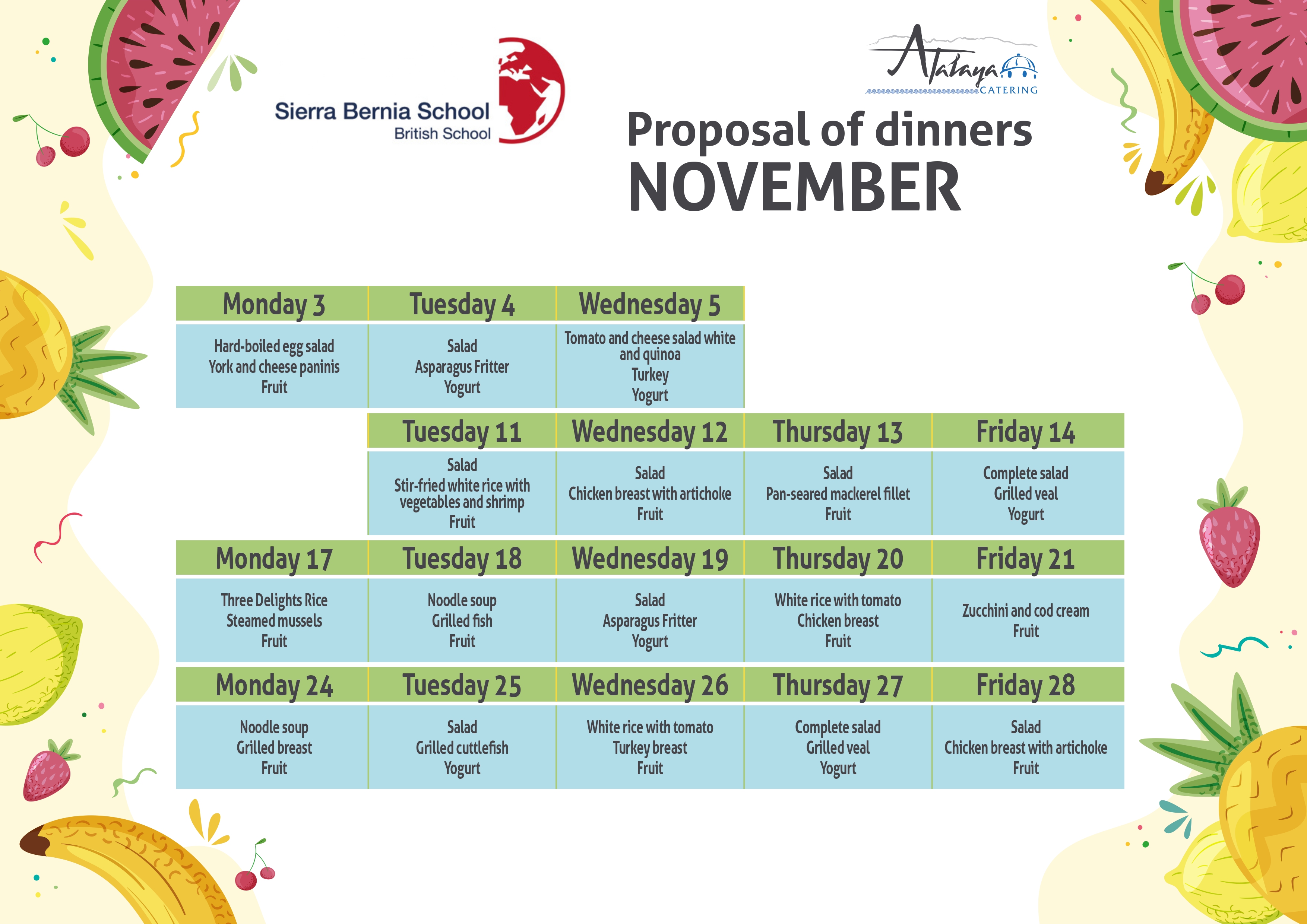 Sierra Bernia School
British School

Atalaya CATERING

Proposal of dinners
NOVEMBER

| Monday 3 | Tuesday 4 | Wednesday 5 | | |
|---|---|---|---|---|
| Hard-boiled egg salad York and cheese paninis Fruit | Salad Asparagus Fritter Yogurt | Tomato and cheese salad white and quinoa Turkey Yogurt | | |
| | Tuesday 11 | Wednesday 12 | Thursday 13 | Friday 14 |
| | Salad Stir-fried white rice with vegetables and shrimp Fruit | Salad Chicken breast with artichoke Fruit | Salad Pan-seared mackerel fillet Fruit | Complete salad Grilled veal Yogurt |
| Monday 17 | Tuesday 18 | Wednesday 19 | Thursday 20 | Friday 21 |
| Three Delights Rice Steamed mussels Fruit | Noodle soup Grilled fish Fruit | Salad Asparagus Fritter Yogurt | White rice with tomato Chicken breast Fruit | Zucchini and cod cream Fruit |
| Monday 24 | Tuesday 25 | Wednesday 26 | Thursday 27 | Friday 28 |
| Noodle soup Grilled breast Fruit | Salad Grilled cuttlefish Yogurt | White rice with tomato Turkey breast Fruit | Complete salad Grilled veal Yogurt | Salad Chicken breast with artichoke Fruit |